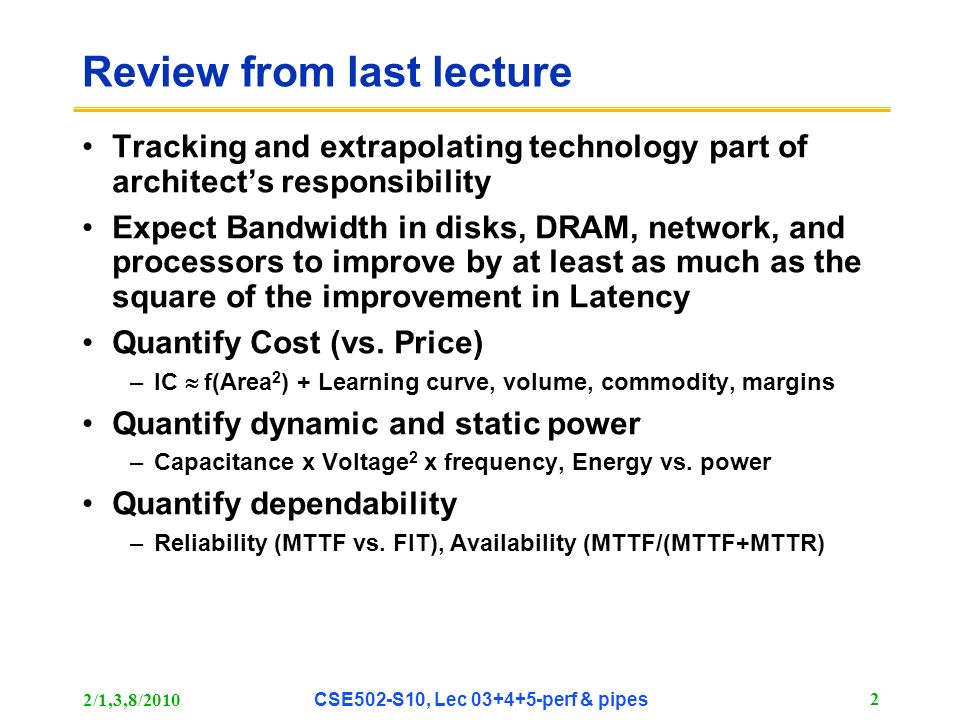 Review from last lecture

• Tracking and extrapolating technology part of architect's responsibility

• Expect Bandwidth in disks, DRAM, network, and processors to improve by at least as much as the square of the improvement in Latency

• Quantify Cost (vs. Price)

– IC $\approx$ f(Area$^2$) + Learning curve, volume, commodity, margins

• Quantify dynamic and static power

– Capacitance x Voltage$^2$ x frequency, Energy vs. power

• Quantify dependability

– Reliability (MTTF vs. FIT), Availability (MTTF/(MTTF+MTTR)

2/1,3,8/2010 CSE502-S10, Lec 03+4+5-perf & pipes 2